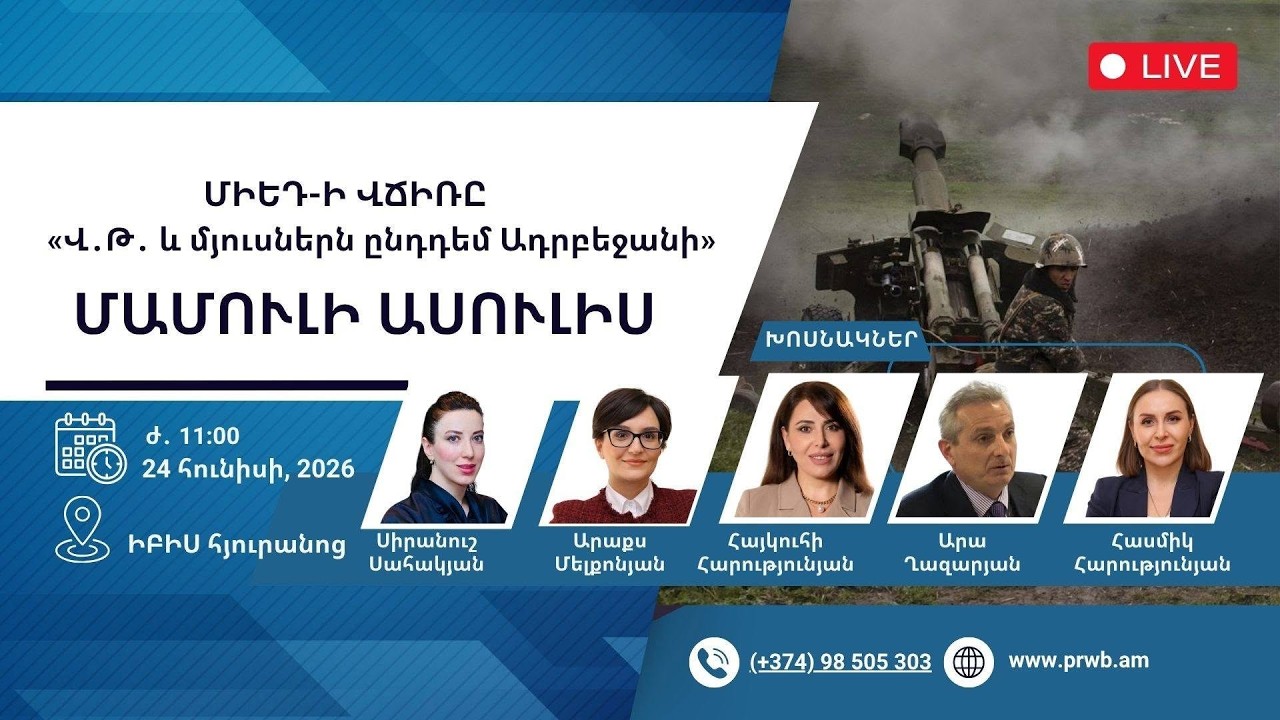 LIVE

ՄԻԵԴ-Ի ՎՃԻՌԸ
«Վ.Թ. և մյուսներն ընդդեմ Ադրբեջանի»

ՄԱՄՈՒԼԻ ԱՍՈՒԼԻՍ

ԽՈՍՆԱԿՆԵՐ

ժ. 11:00
24 հունիսի, 2026

ԻԲԻՍ հյուրանոց

Սիրանուշ Սահակյան

Արաքս Մելքոնյան

Հայկուհի Հարությունյան

Արա Ղազարյան

Հասմիկ Հարությունյան

(+374) 98 505 303

www.prwb.am